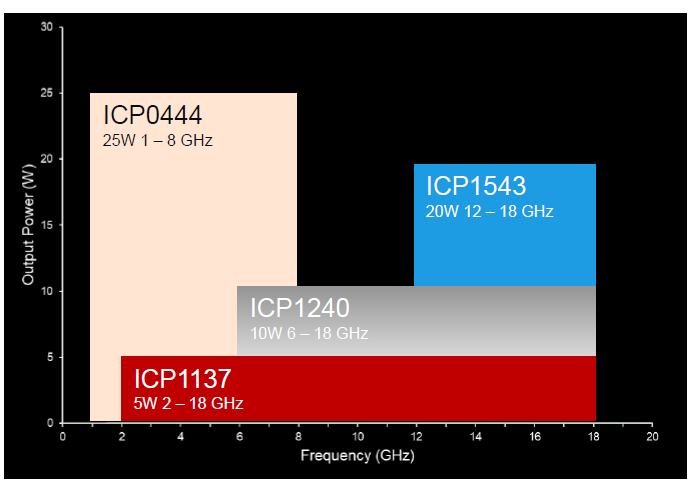 30
25
20
15
10
5
0
Output Power (W)

ICP0444
25W 1 – 8 GHz

ICP1543
20W 12 – 18 GHz

ICP1240
10W 6 – 18 GHz

ICP1137
5W 2 – 18 GHz

0 2 4 6 8 10 12 14 16 18 20
Frequency (GHz)